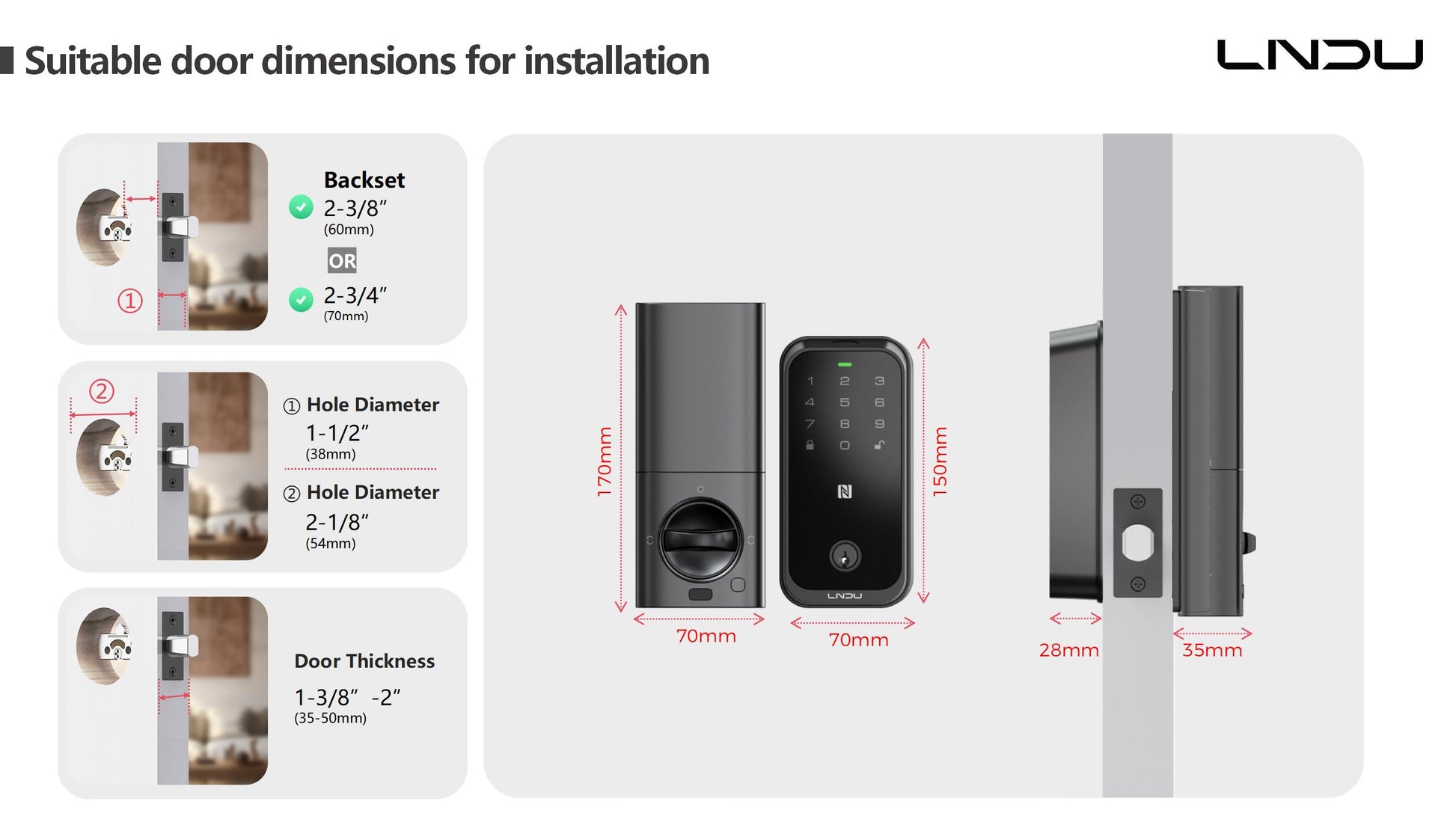 Suitable door dimensions for installation

LNDU

①

Backset
2-3/8″
(60mm)
OR
2-3/4″
(70mm)

②

① Hole Diameter
1-1/2″
(38mm)

② Hole Diameter
2-1/8″
(54mm)

Door Thickness
1-3/8″ -2″
(35-50mm)

170mm

70mm

1 2 3
4 5 6
7 8 9
0

LNDU

150mm

70mm

28mm

35mm